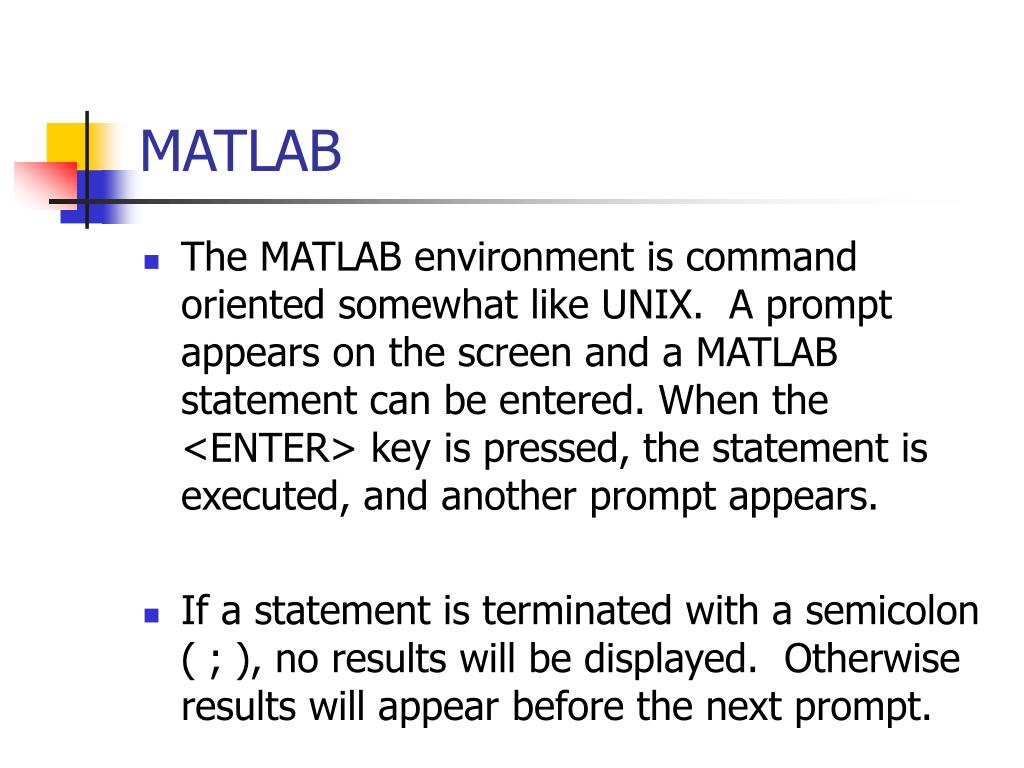 MATLAB

The MATLAB environment is command oriented somewhat like UNIX. A prompt appears on the screen and a MATLAB statement can be entered. When the <ENTER> key is pressed, the statement is executed, and another prompt appears.

If a statement is terminated with a semicolon ( ; ), no results will be displayed. Otherwise results will appear before the next prompt.